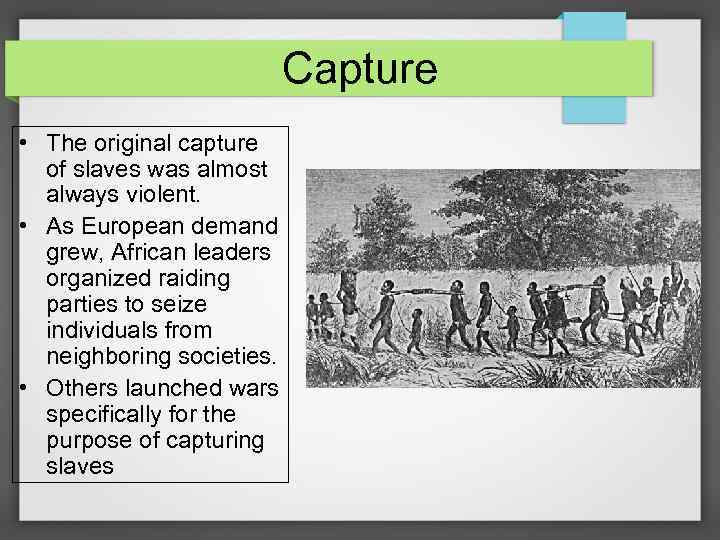 Capture

• The original capture of slaves was almost always violent.
• As European demand grew, African leaders organized raiding parties to seize individuals from neighboring societies.
• Others launched wars specifically for the purpose of capturing slaves